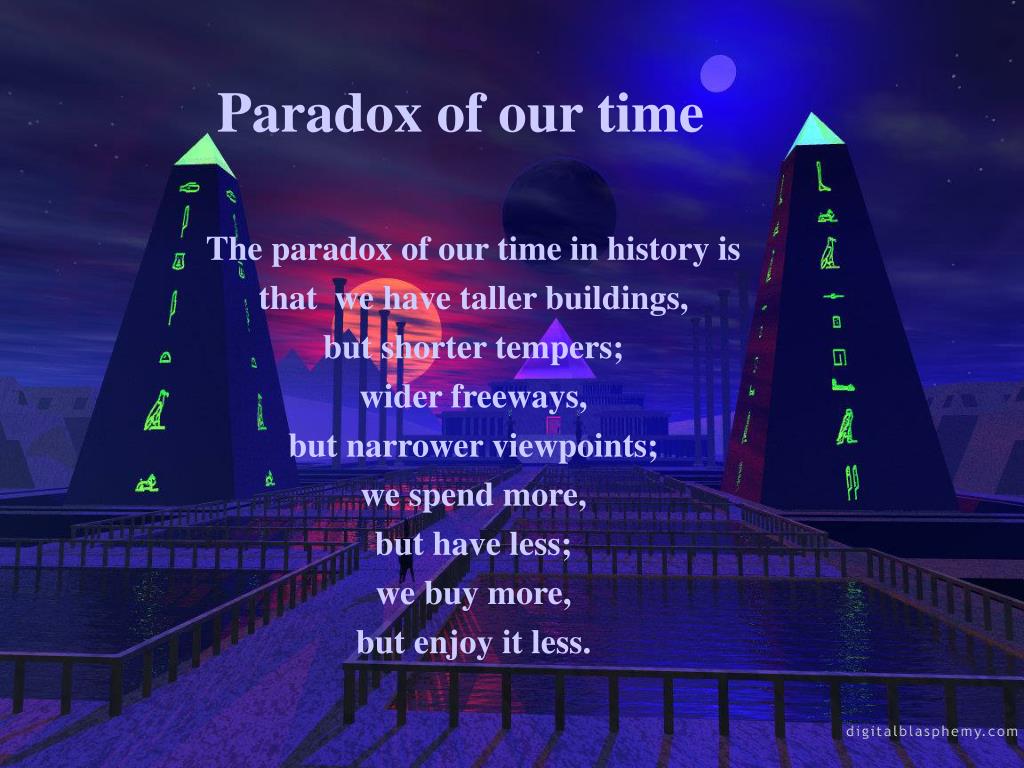 Paradox of our time

The paradox of our time in history is that we have taller buildings, but shorter tempers; wider freeways, but narrower viewpoints; we spend more, but have less; we buy more, but enjoy it less.

digitalblasphemy.com